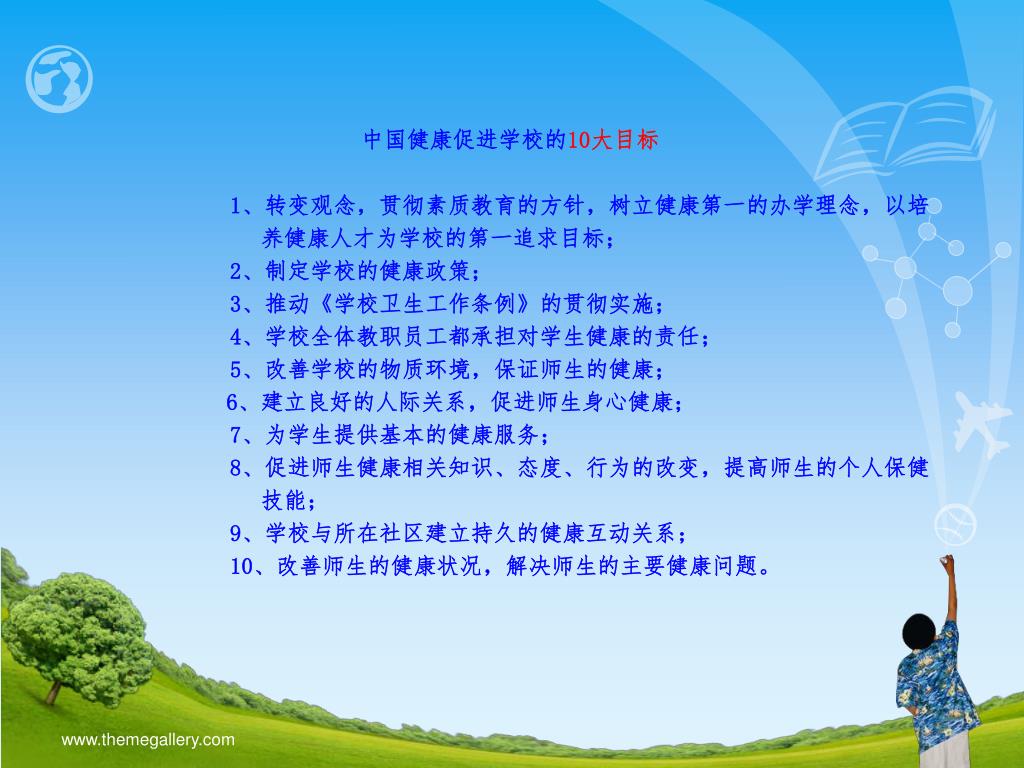 中国健康促进学校的10大目标

1、转变观念，贯彻素质教育的方针，树立健康第一的办学理念，以培养健康人才为学校的第一追求目标；
2、制定学校的健康政策；
3、推动《学校卫生工作条例》的贯彻实施；
4、学校全体教职员工都承担对学生健康的责任；
5、改善学校的物质环境，保证师生的健康；
6、建立良好的人际关系，促进师生身心健康；
7、为学生提供基本的健康服务；
8、促进师生健康相关知识、态度、行为的改变，提高师生的个人保健技能；
9、学校与所在社区建立持久的健康互动关系；
10、改善师生的健康状况，解决师生的主要健康问题。

www.themegallery.com